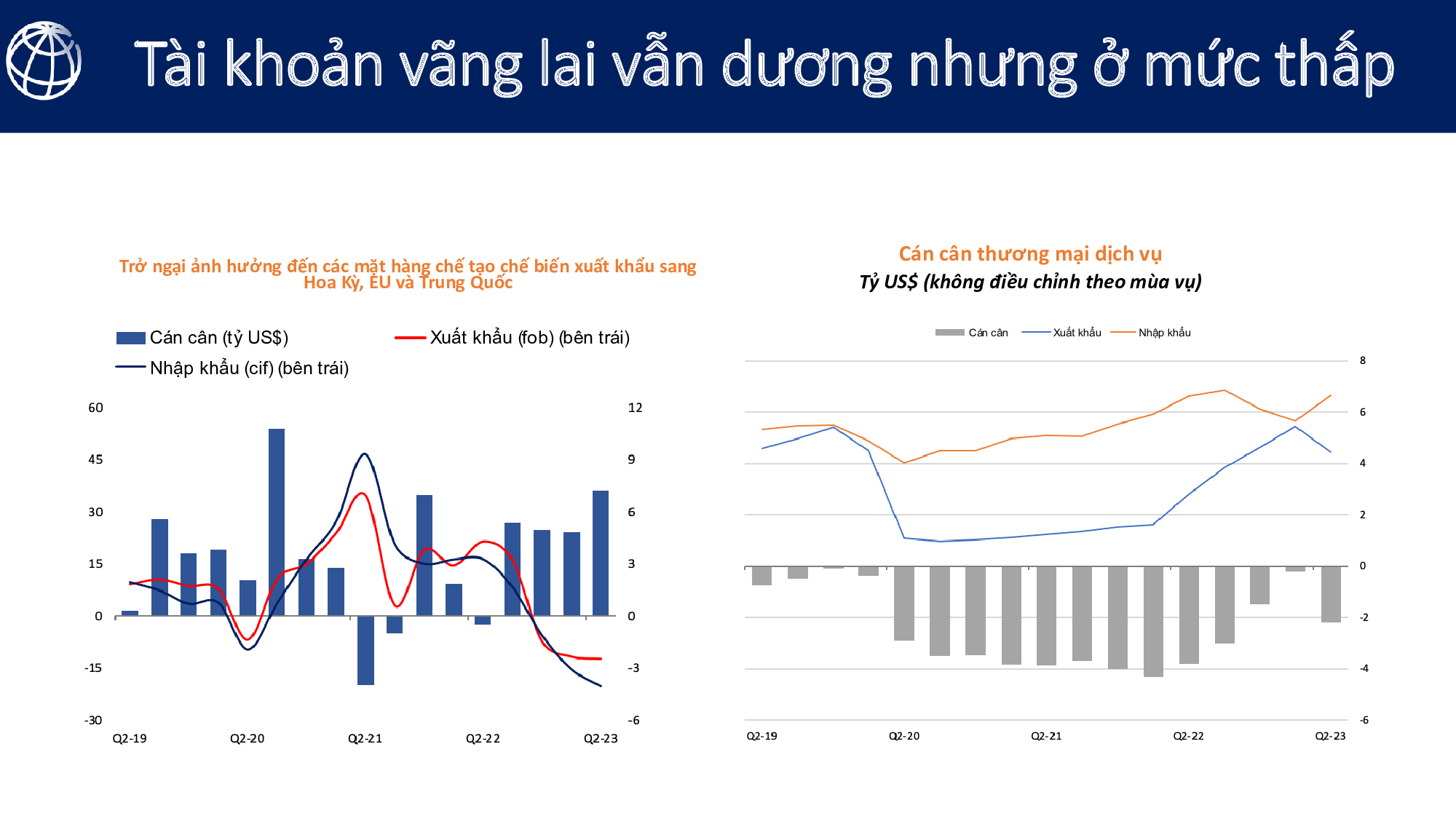 Tài khoản vãng lai vẫn dương nhưng ở mức thấp

Trở ngại ảnh hưởng đến các mặt hàng chế tạo chế biến xuất khẩu sang Hoa Kỳ, EU và Trung Quốc

Cán cân (tỷ US$)
Xuất khẩu (fob) (bên trái)
Nhập khẩu (cif) (bên trái)

60
45
30
15
0
-15
-30

12
9
6
3
0
-3
-6

Q2-19
Q2-20
Q2-21
Q2-22
Q2-23

Cán cân thương mại dịch vụ
Tỷ US$ (không điều chỉnh theo mùa vụ)

Cán cân
Xuất khẩu
Nhập khẩu

8
6
4
2
0
-2
-4
-6

Q2-19
Q2-20
Q2-21
Q2-22
Q2-23